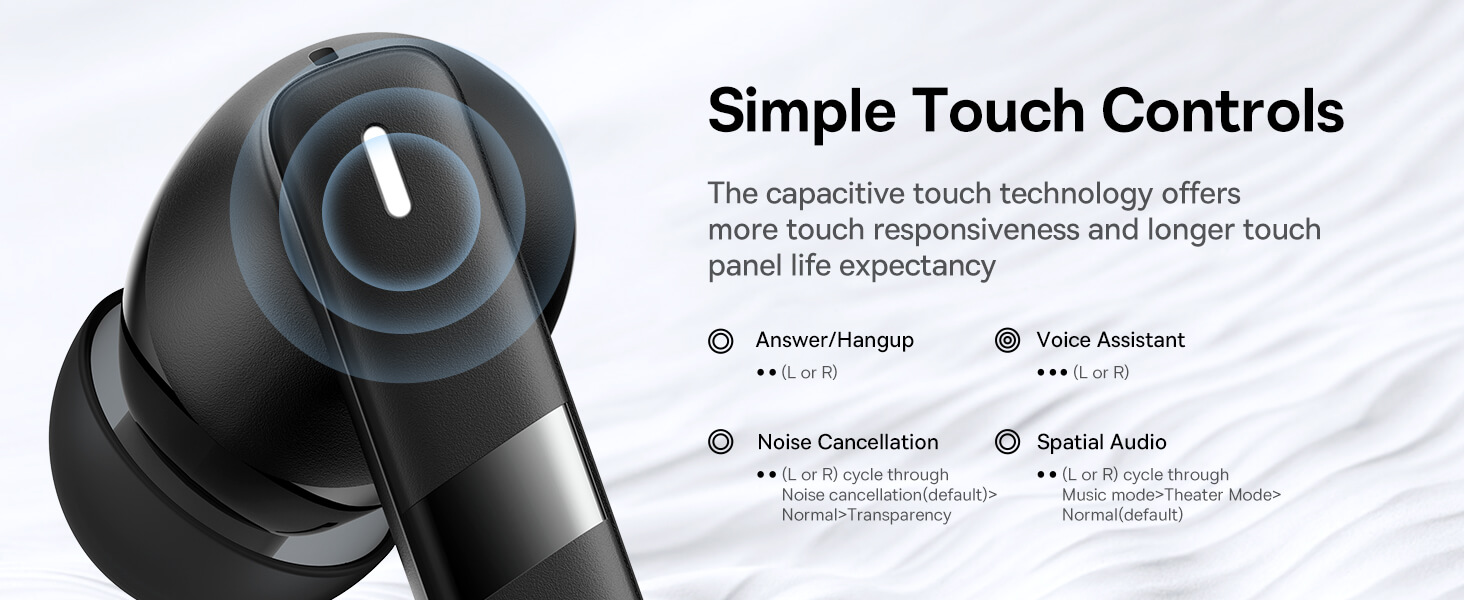 Simple Touch Controls

The capacitive touch technology offers more touch responsiveness and longer touch panel life expectancy

Answer/Hangup
•• (L or R)

Voice Assistant
••• (L or R)

Noise Cancellation
•• (L or R) cycle through Noise cancellation(default)> Normal>Transparency

Spatial Audio
•• (L or R) cycle through Music mode>Theater Mode> Normal(default)